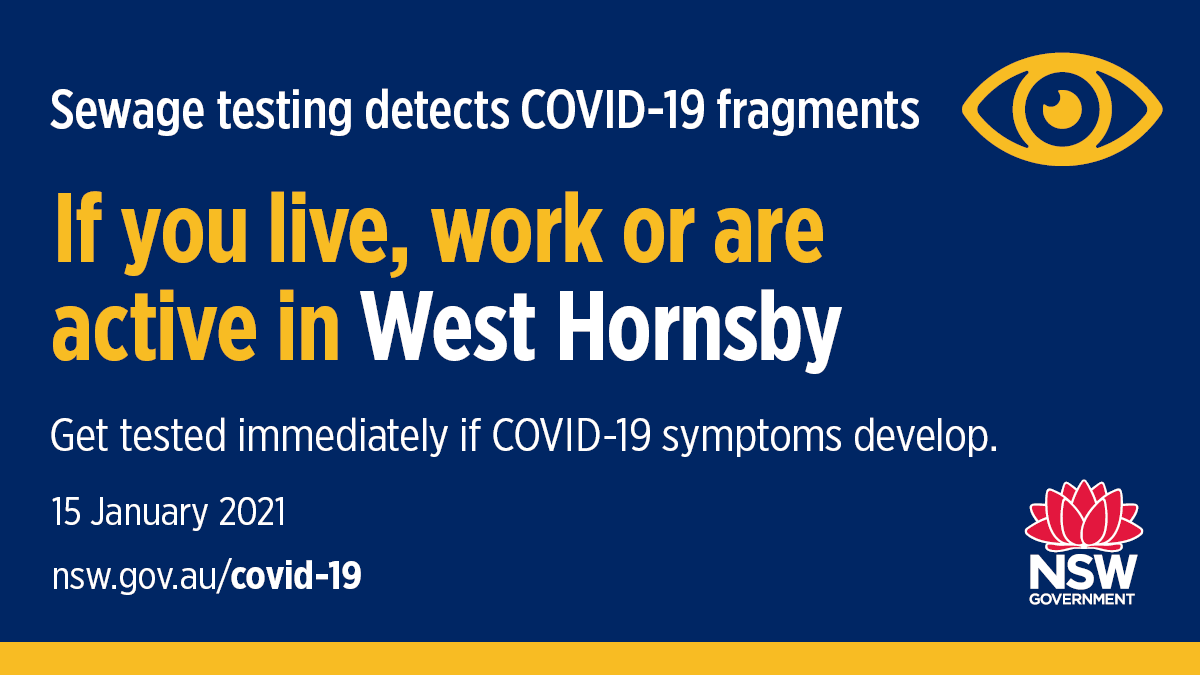 Sewage testing detects COVID-19 fragments

If you live, work or are active in West Hornsby

Get tested immediately if COVID-19 symptoms develop.

15 January 2021

nsw.gov.au/covid-19

NSW GOVERNMENT